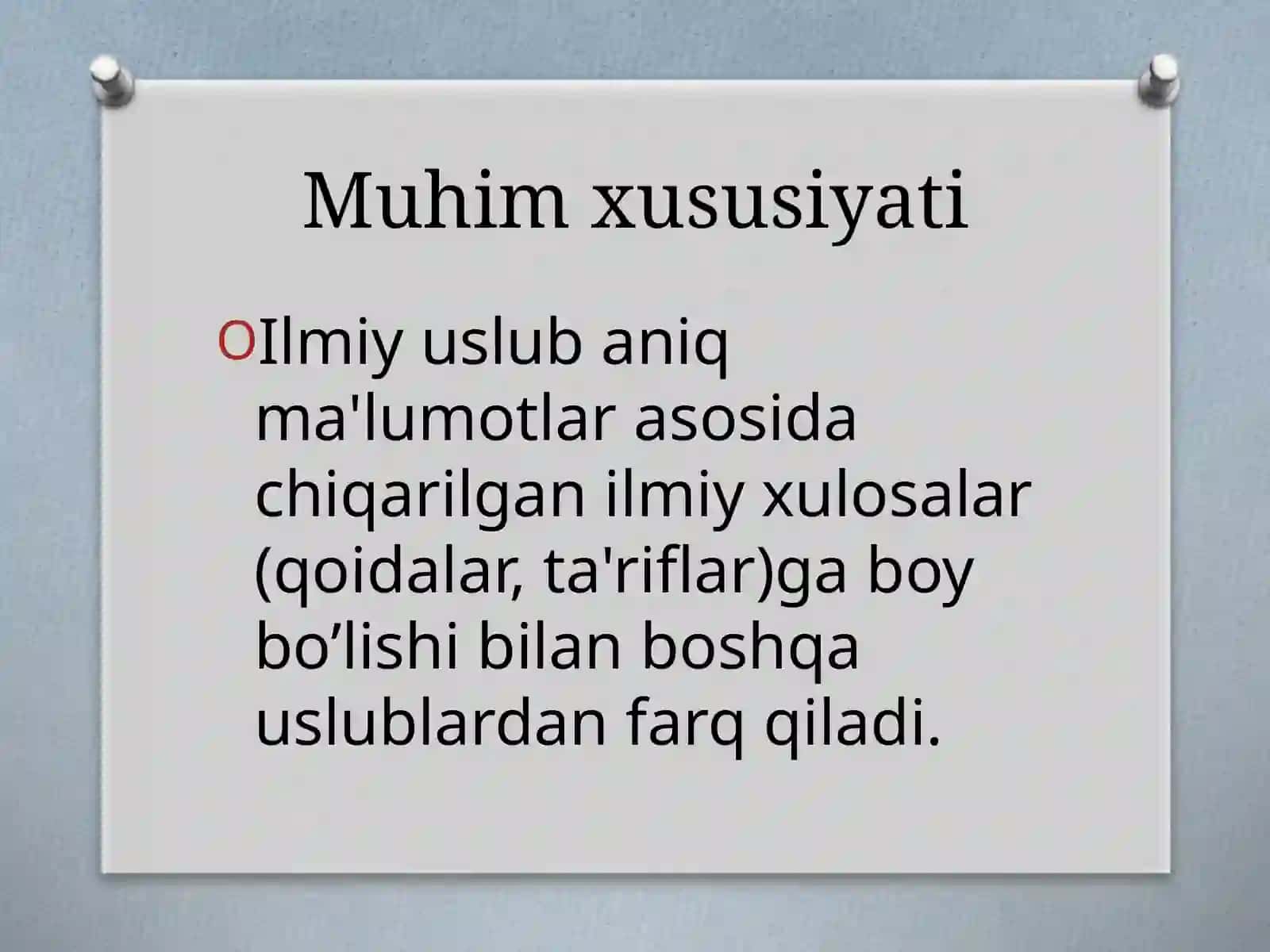 Muhim xususiyati

Ilmiy uslub aniq ma'lumotlar asosida chiqarilgan ilmiy xulosalar (qoidalar, ta'riflar)ga boy bo’lishi bilan boshqa uslublardan farq qiladi.